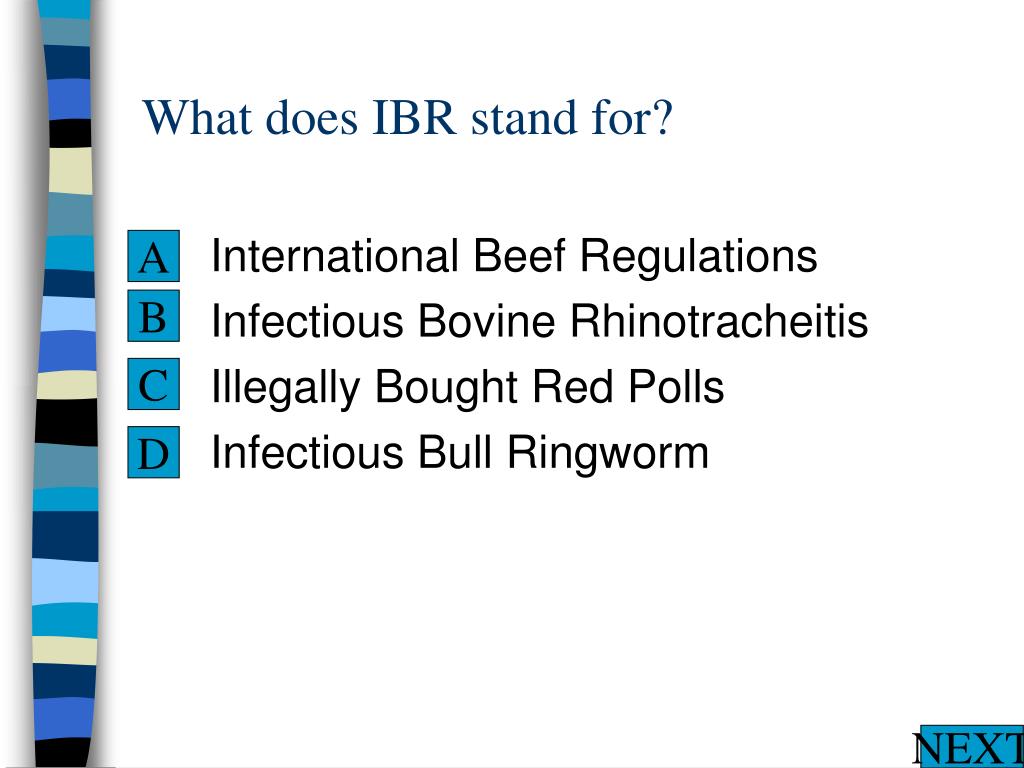 What does IBR stand for?

A International Beef Regulations
B Infectious Bovine Rhinotracheitis
C Illegally Bought Red Polls
D Infectious Bull Ringworm

NEXT